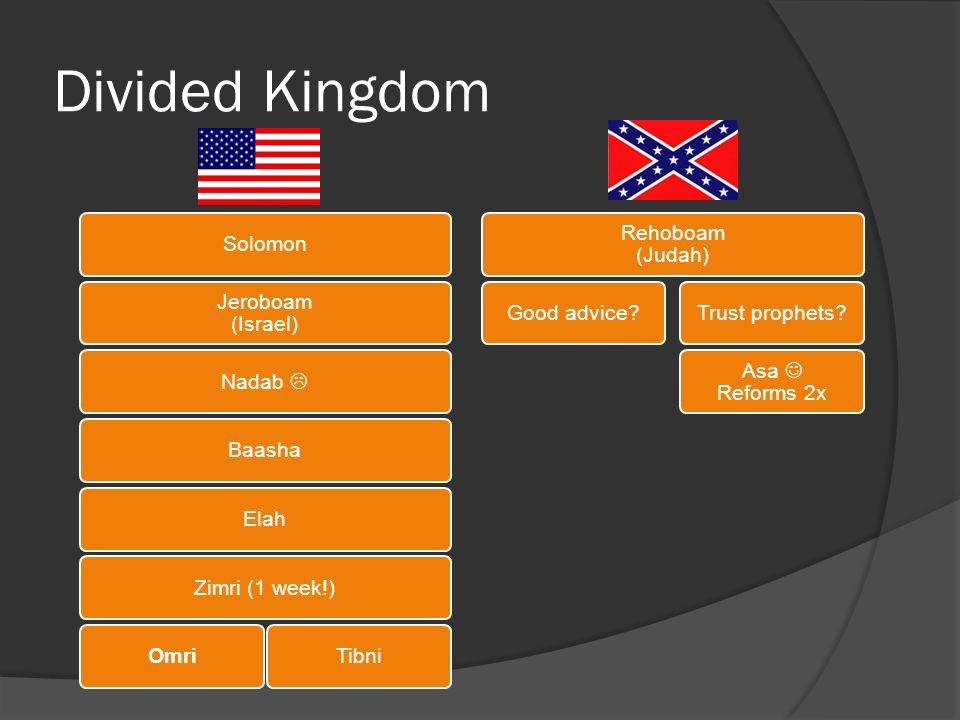 Divided Kingdom

Solomon

Jeroboam
(Israel)

Nadab ☹

Baasha

Elah

Zimri (1 week!)

Omri

Tibni

Rehoboam
(Judah)

Good advice?

Trust prophets?

Asa ☺
Reforms 2x